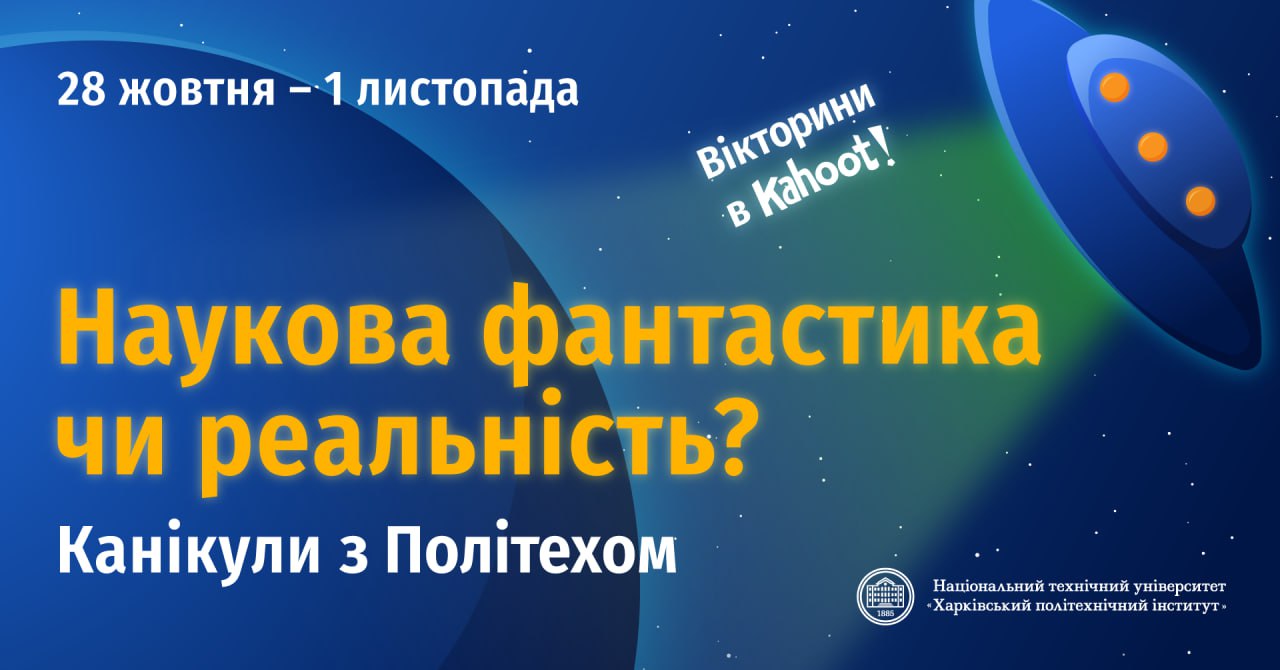 28 жовтня – 1 листопада

Вікторини в Kahoot!

Наукова фантастика чи реальність?

Канікули з Політехом

1885

Національний технічний університет «Харківський політехнічний інститут»